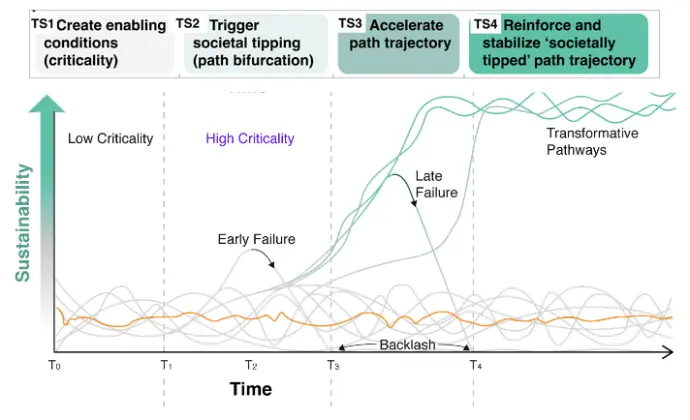 TS1 Create enabling conditions (criticality)

TS2 Trigger societal tipping (path bifurcation)

TS3 Accelerate path trajectory

TS4 Reinforce and stabilize 'societally tipped' path trajectory

Sustainability

Low Criticality

High Criticality

Transformative Pathways

Late Failure

Early Failure

Backlash

$T_0$ $T_1$ $T_2$ $T_3$ $T_4$

Time